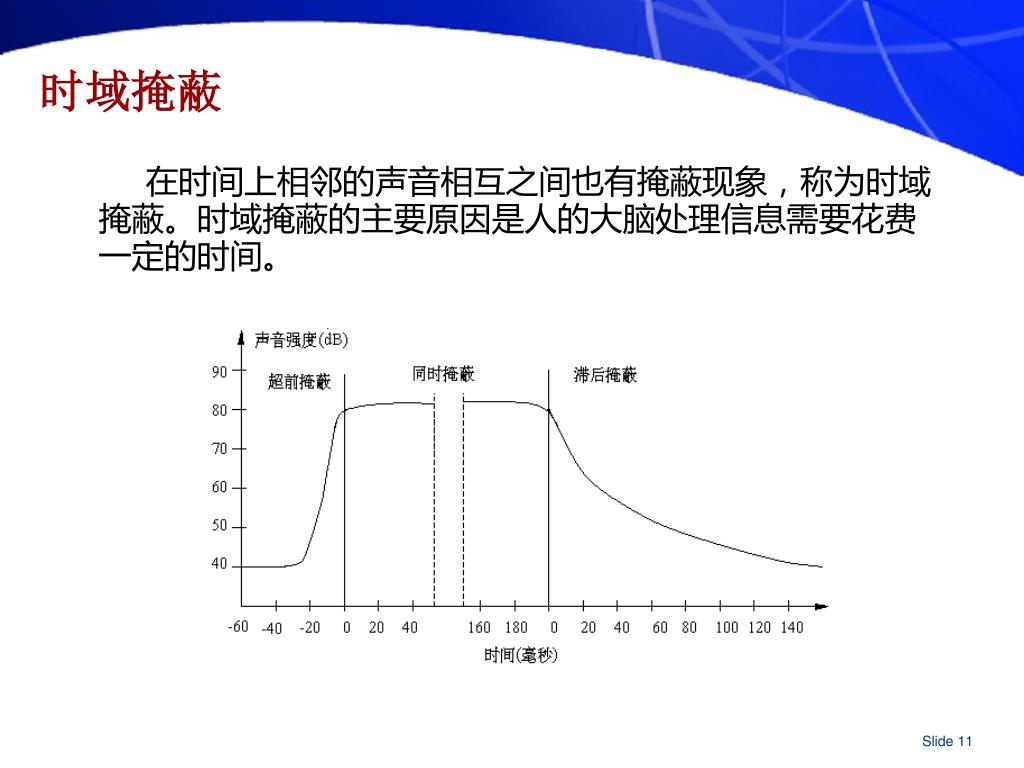 时域掩蔽

在时间上相邻的声音相互之间也有掩蔽现象，称为时域掩蔽。时域掩蔽的主要原因是人的大脑处理信息需要花费一定的时间。

声音强度(dB)

90
80
70
60
50
40

超前掩蔽
同时掩蔽
滞后掩蔽

-60 -40 -20 0 20 40 160 180 0 20 40 60 80 100 120 140

时间(毫秒)

Slide 11